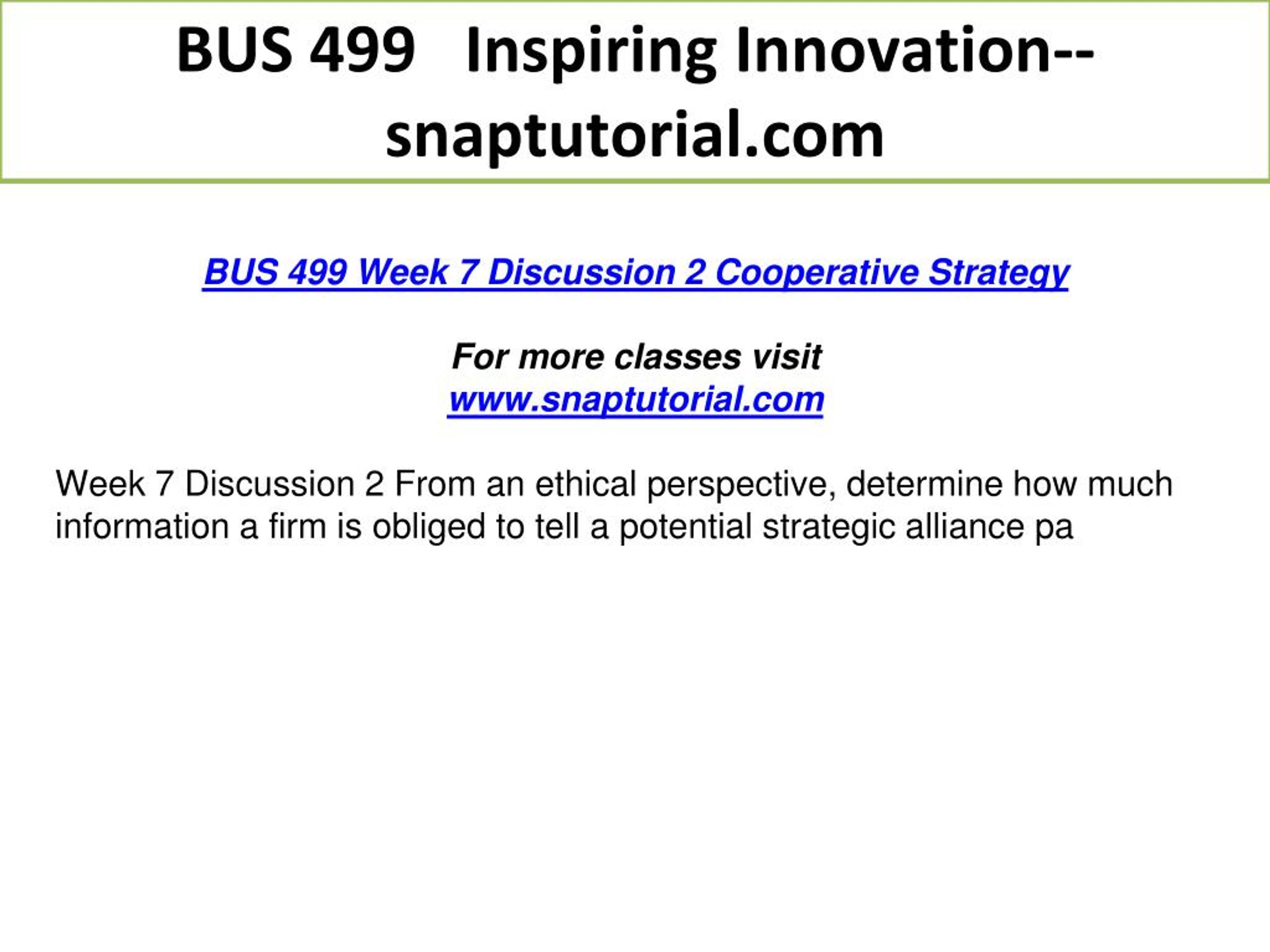 BUS 499 Inspiring Innovation--snaptutorial.com

BUS 499 Week 7 Discussion 2 Cooperative Strategy

For more classes visit
www.snaptutorial.com

Week 7 Discussion 2 From an ethical perspective, determine how much information a firm is obliged to tell a potential strategic alliance pa